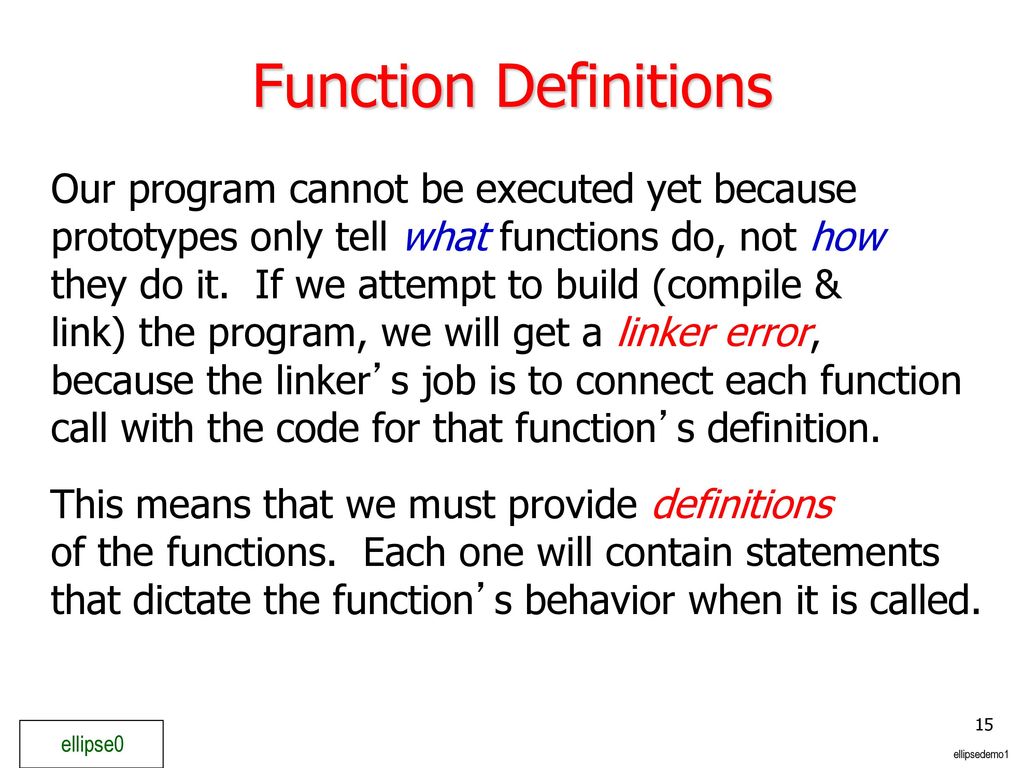 Function Definitions

Our program cannot be executed yet because prototypes only tell what functions do, not how they do it. If we attempt to build (compile & link) the program, we will get a linker error, because the linker's job is to connect each function call with the code for that function's definition.

This means that we must provide definitions of the functions. Each one will contain statements that dictate the function's behavior when it is called.

15

ellipse0

ellipsedemo1